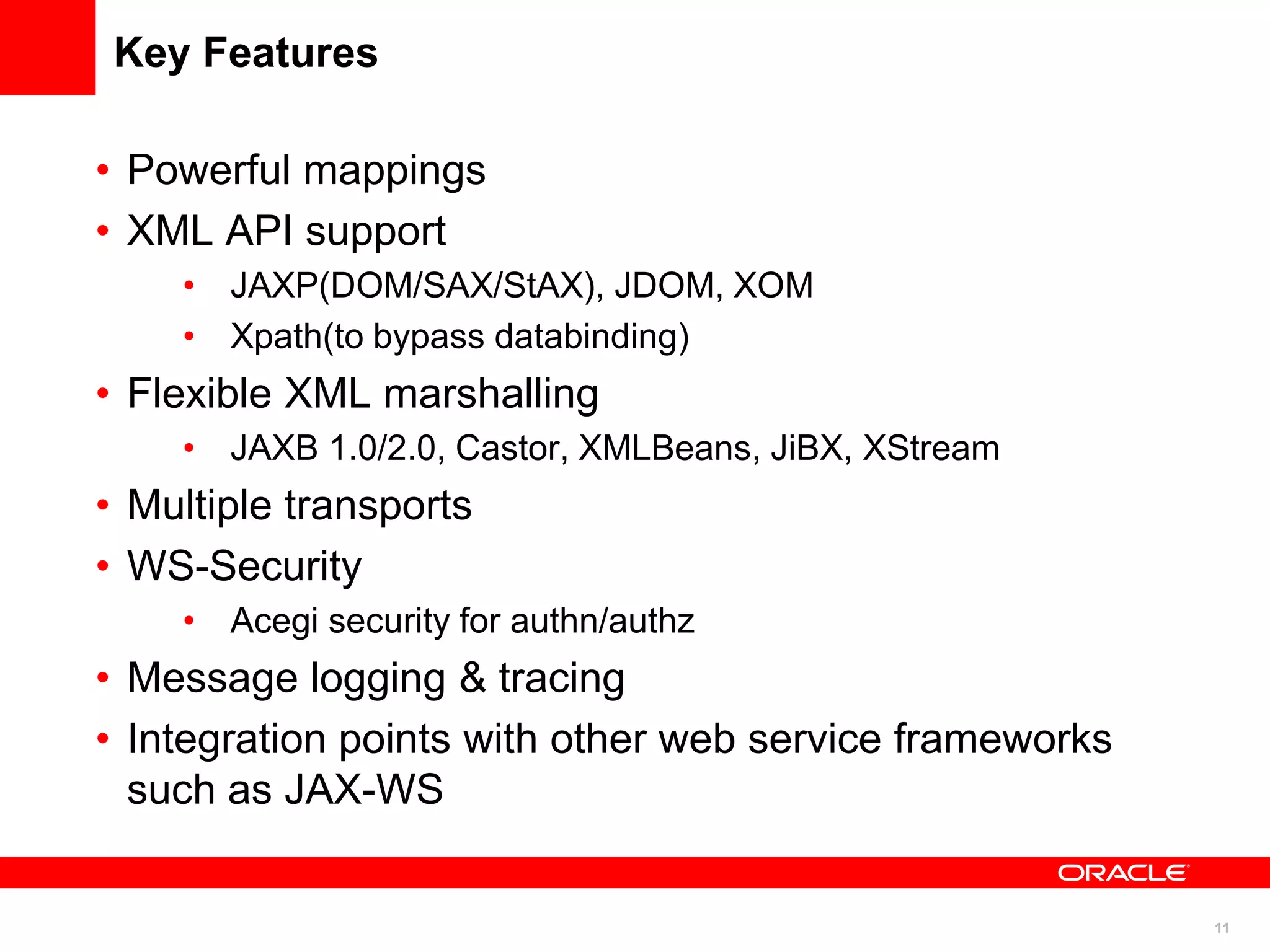 Key Features

• Powerful mappings
• XML API support
  • JAXP(DOM/SAX/StAX), JDOM, XOM
  • Xpath(to bypass databinding)
• Flexible XML marshalling
  • JAXB 1.0/2.0, Castor, XMLBeans, JiBX, XStream
• Multiple transports
• WS-Security
  • Acegi security for authn/authz
• Message logging & tracing
• Integration points with other web service frameworks such as JAX-WS

ORACLE

11